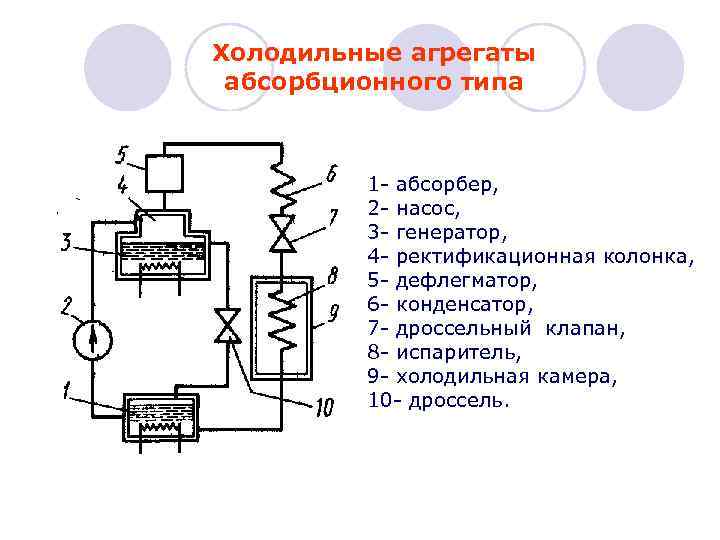 Холодильные агрегаты абсорбционного типа

5
4
3
2
1
6
7
8
9
10

1- абсорбер,
2- насос,
3- генератор,
4- ректификационная колонка,
5- дефлегматор,
6- конденсатор,
7- дроссельный клапан,
8- испаритель,
9- холодильная камера,
10- дроссель.